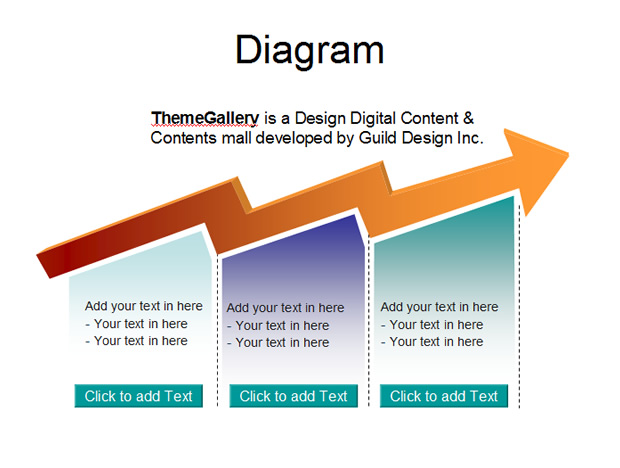 Diagram

ThemeGallery is a Design Digital Content & Contents mall developed by Guild Design Inc.

Add your text in here
- Your text in here
- Your text in here

Click to add Text

Add your text in here
- Your text in here
- Your text in here

Click to add Text

Add your text in here
- Your text in here
- Your text in here

Click to add Text